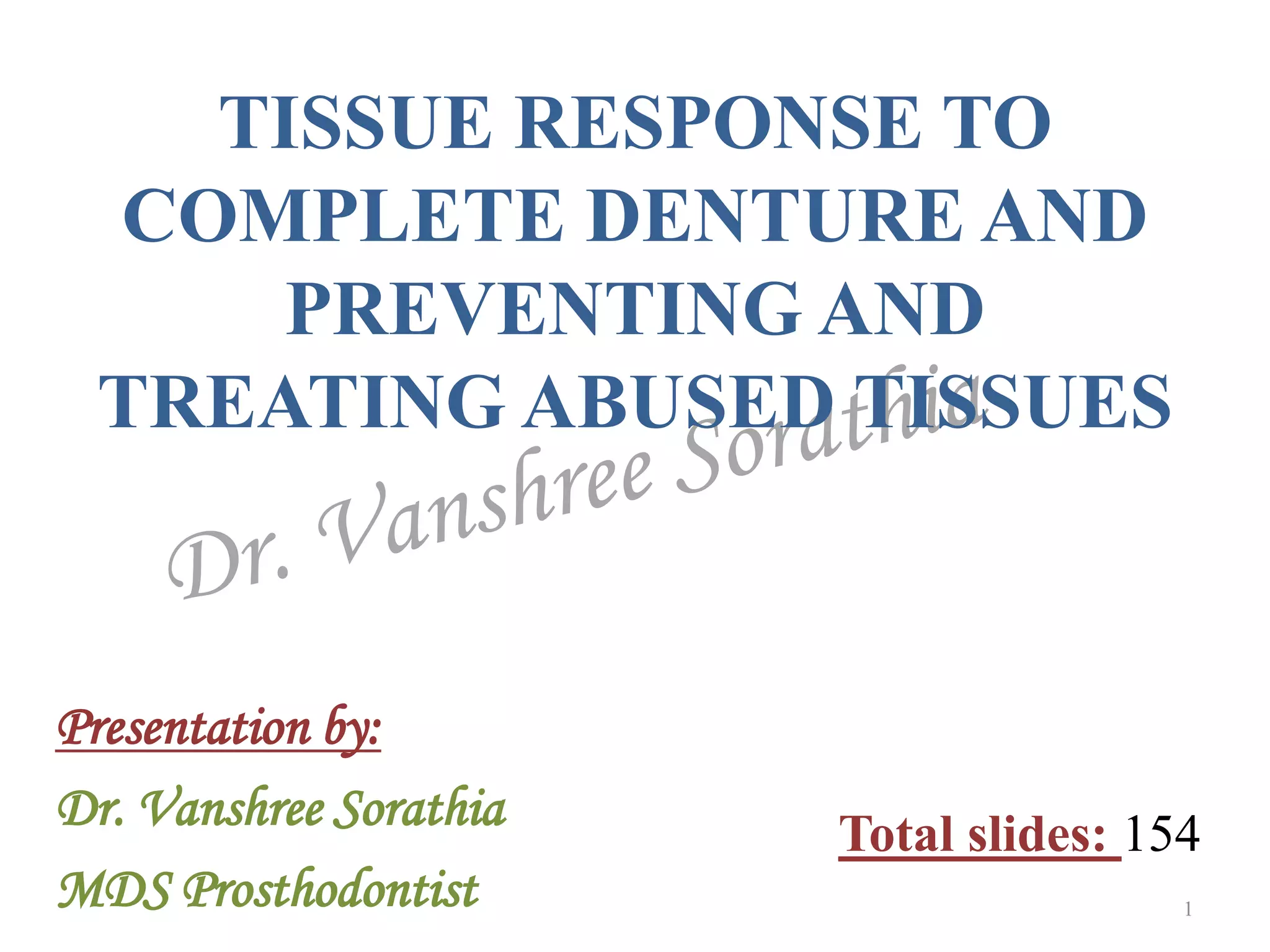 TISSUE RESPONSE TO COMPLETE DENTURE AND PREVENTING AND TREATING ABUSED TISSUES

Dr. Vanshree Sorathia

Presentation by:

Dr. Vanshree Sorathia

MDS Prosthodontist

Total slides: 154

1